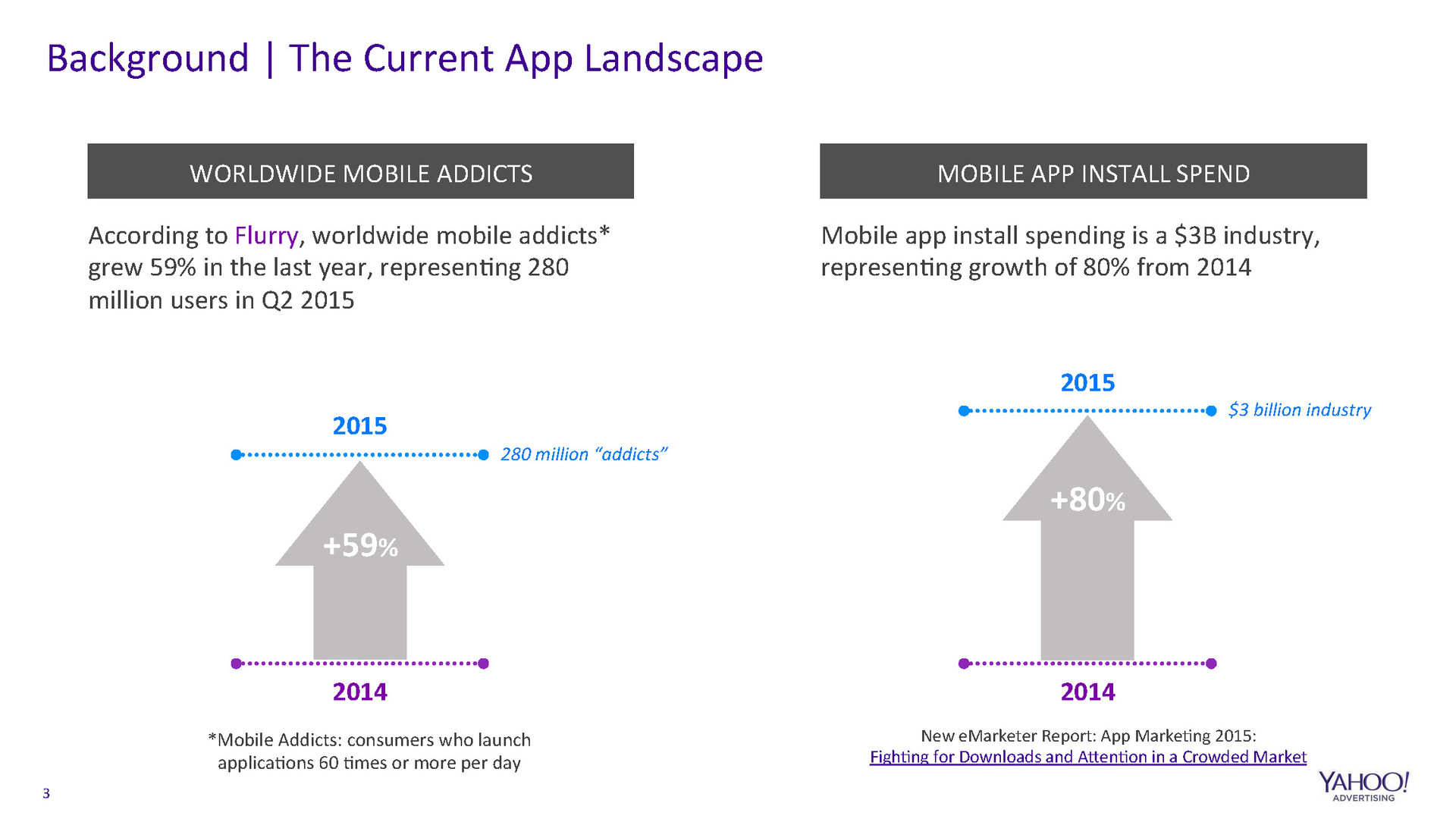 Background | The Current App Landscape

WORLDWIDE MOBILE ADDICTS

According to Flurry, worldwide mobile addicts* grew 59% in the last year, representing 280 million users in Q2 2015

2015

280 million "addicts"

+59%

2014

*Mobile Addicts: consumers who launch applications 60 times or more per day

MOBILE APP INSTALL SPEND

Mobile app install spending is a $3B industry, representing growth of 80% from 2014

2015

$3 billion industry

+80%

2014

New eMarketer Report: App Marketing 2015: Fighting for Downloads and Attention in a Crowded Market

3

YAHOO! ADVERTISING